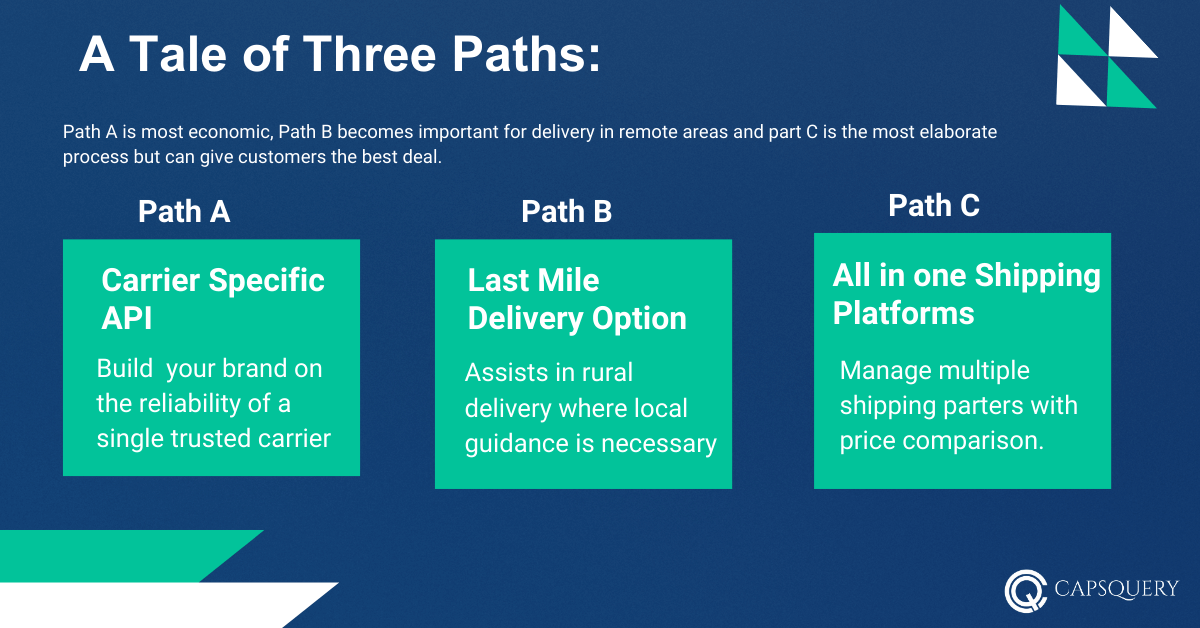 A Tale of Three Paths:

Path A is most economic, Path B becomes important for delivery in remote areas and part C is the most elaborate process but can give customers the best deal.

Path A

Carrier Specific API

Build your brand on the reliability of a single trusted carrier

Path B

Last Mile Delivery Option

Assists in rural delivery where local guidance is necessary

Path C

All in one Shipping Platforms

Manage multiple shipping parters with price comparison.

CAPSQUERY